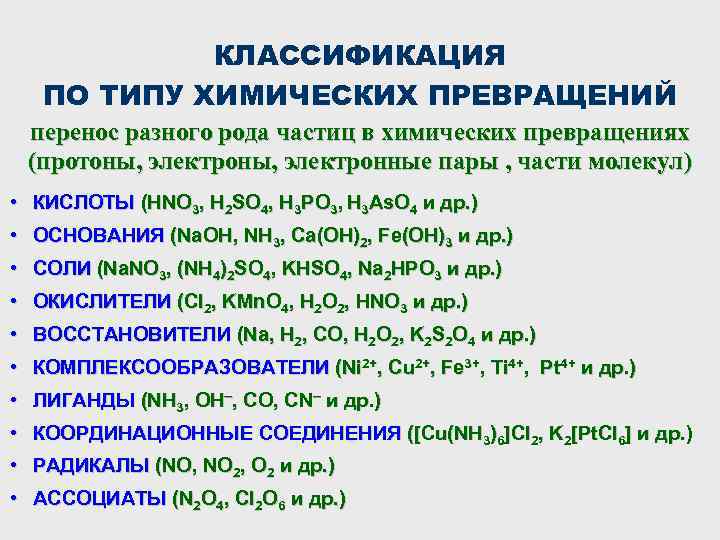 КЛАССИФИКАЦИЯ
ПО ТИПУ ХИМИЧЕСКИХ ПРЕВРАЩЕНИЙ

перенос разного рода частиц в химических превращениях (протоны, электроны, электронные пары , части молекул)

• КИСЛОТЫ ($HNO_3$, $H_2SO_4$, $H_3PO_3$, $H_3AsO_4$ и др.)
• ОСНОВАНИЯ ($NaOH$, $NH_3$, $Ca(OH)_2$, $Fe(OH)_3$ и др.)
• СОЛИ ($NaNO_3$, $(NH_4)_2SO_4$, $KHSO_4$, $Na_2HPO_3$ и др.)
• ОКИСЛИТЕЛИ ($Cl_2$, $KMnO_4$, $H_2O_2$, $HNO_3$ и др.)
• ВОССТАНОВИТЕЛИ ($Na$, $H_2$, $CO$, $H_2O_2$, $K_2S_2O_4$ и др.)
• КОМПЛЕКСООБРАЗОВАТЕЛИ ($Ni^{2+}$, $Cu^{2+}$, $Fe^{3+}$, $Ti^{4+}$, $Pt^{4+}$ и др.)
• ЛИГАНДЫ ($NH_3$, $OH^-$, $CO$, $CN^-$ и др.)
• КООРДИНАЦИОННЫЕ СОЕДИНЕНИЯ ($[Cu(NH_3)_6]Cl_2$, $K_2[PtCl_6]$ и др.)
• РАДИКАЛЫ ($NO$, $NO_2$, $O_2$ и др.)
• АССОЦИАТЫ ($N_2O_4$, $Cl_2O_6$ и др.)